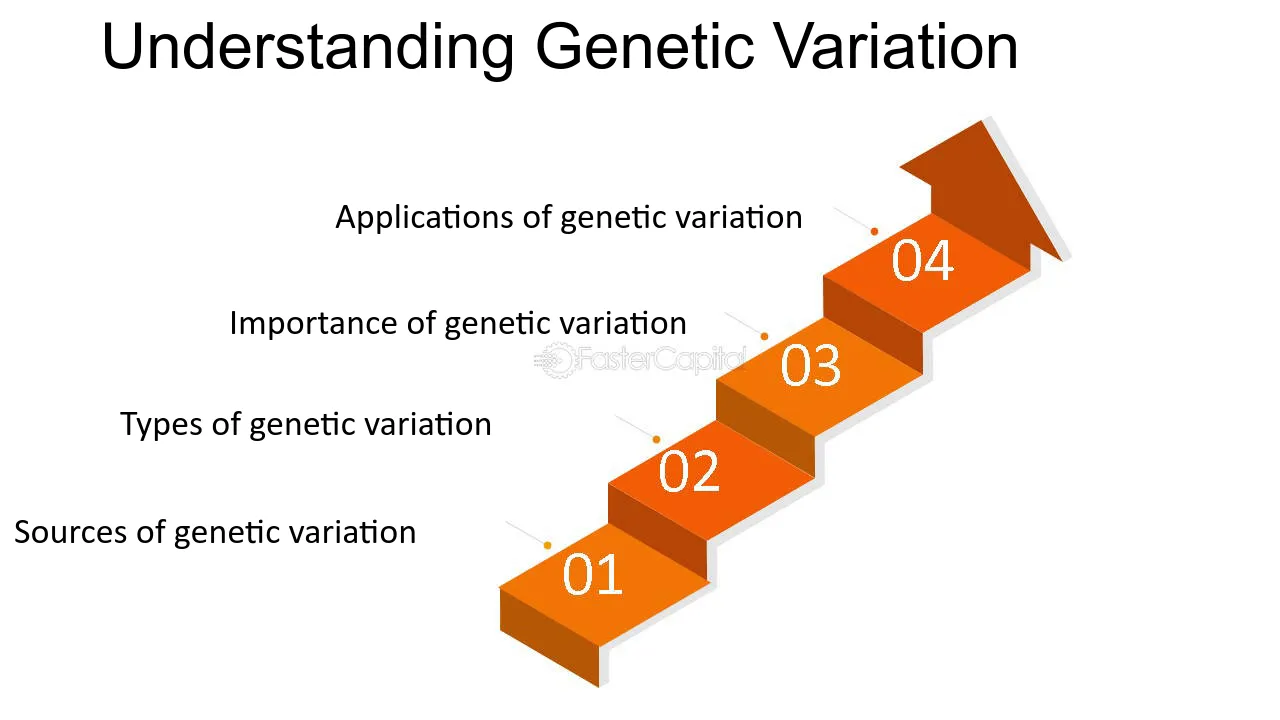 Understanding Genetic Variation

Applications of genetic variation

04

Importance of genetic variation

03

Types of genetic variation

02

Sources of genetic variation

01

FasterCapital